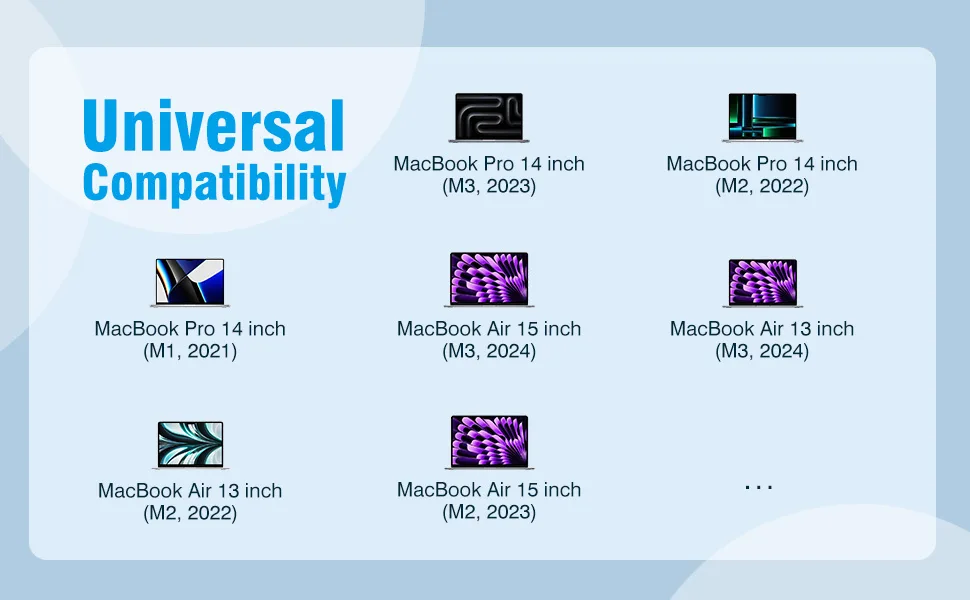 Universal Compatibility

MacBook Pro 14 inch (M3, 2023)

MacBook Pro 14 inch (M2, 2022)

MacBook Pro 14 inch (M1, 2021)

MacBook Air 15 inch (M3, 2024)

MacBook Air 13 inch (M3, 2024)

MacBook Air 13 inch (M2, 2022)

MacBook Air 15 inch (M2, 2023)

...